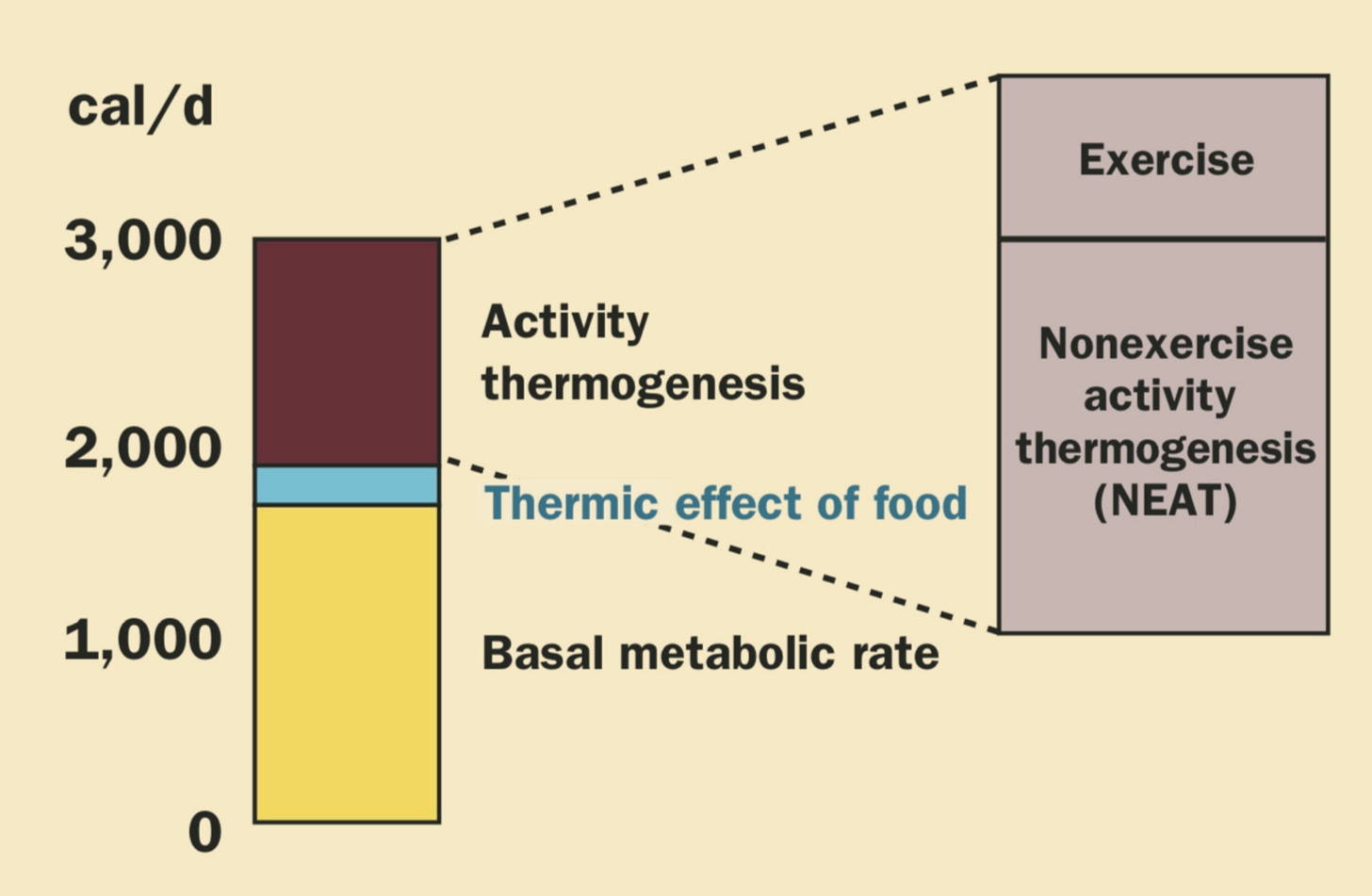 cal/d

3,000

2,000

1,000

0

Activity thermogenesis

Thermic effect of food

Basal metabolic rate

Exercise

Nonexercise activity thermogenesis (NEAT)